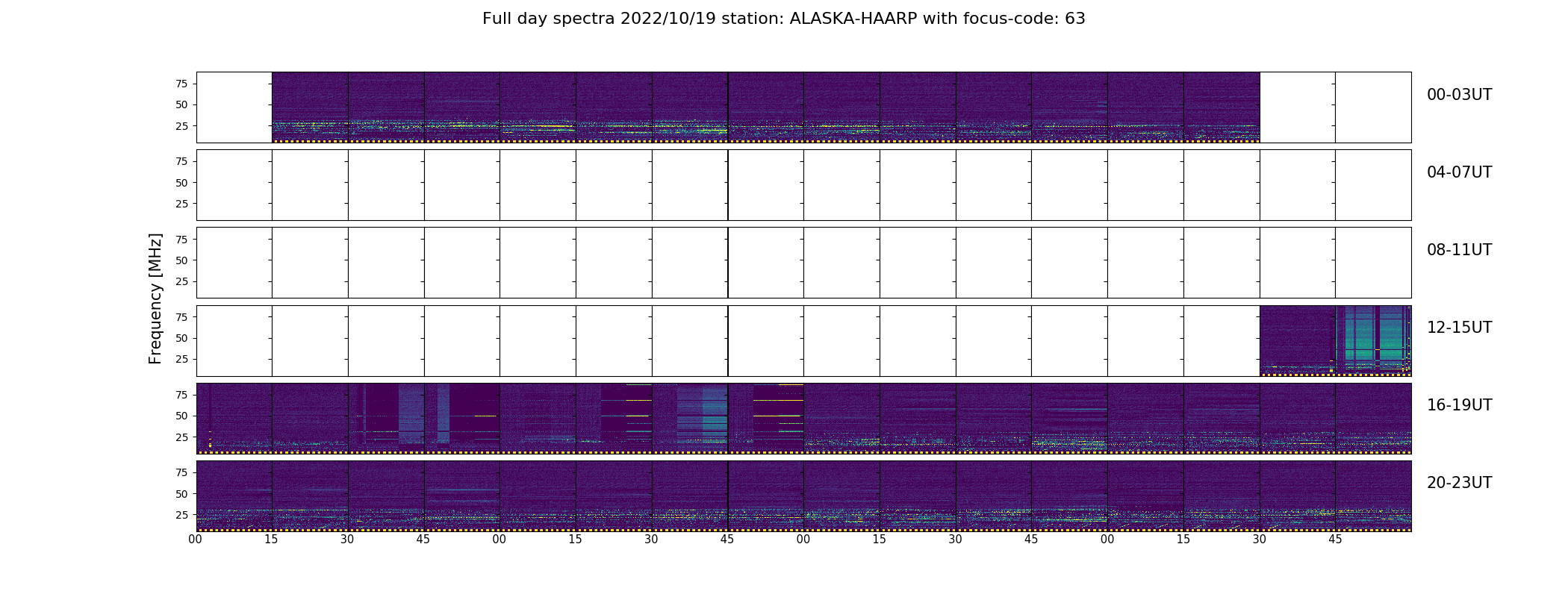 Full day spectra 2022/10/19 station: ALASKA-HAARP with focus-code: 63

Frequency [MHz]

75
50
25
00-03UT

75
50
25
04-07UT

75
50
25
08-11UT

75
50
25
12-15UT

75
50
25
16-19UT

75
50
25
20-23UT

00 15 30 45 00 15 30 45 00 15 30 45 00 15 30 45